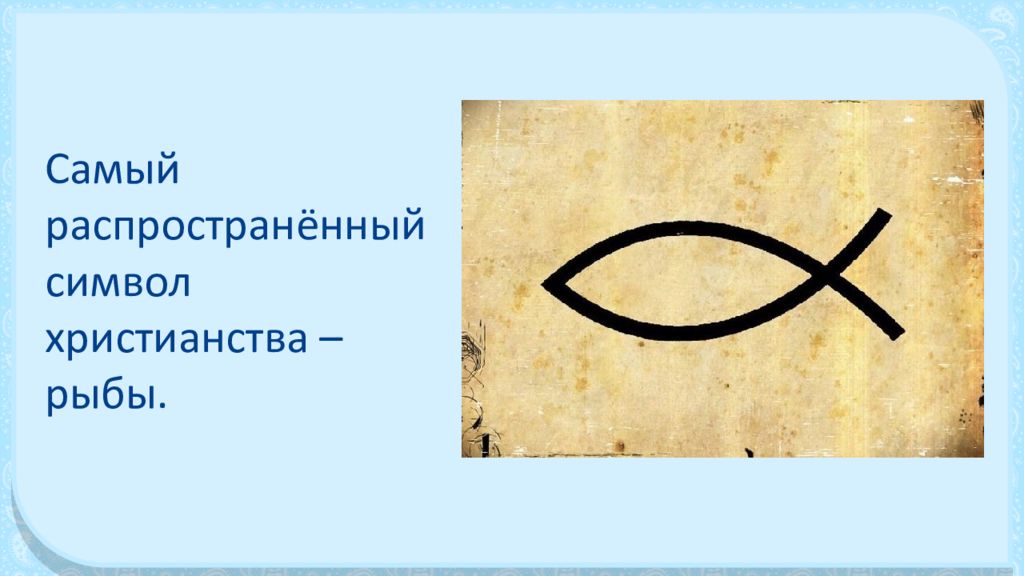 Самый распространённый символ христианства – рыбы.